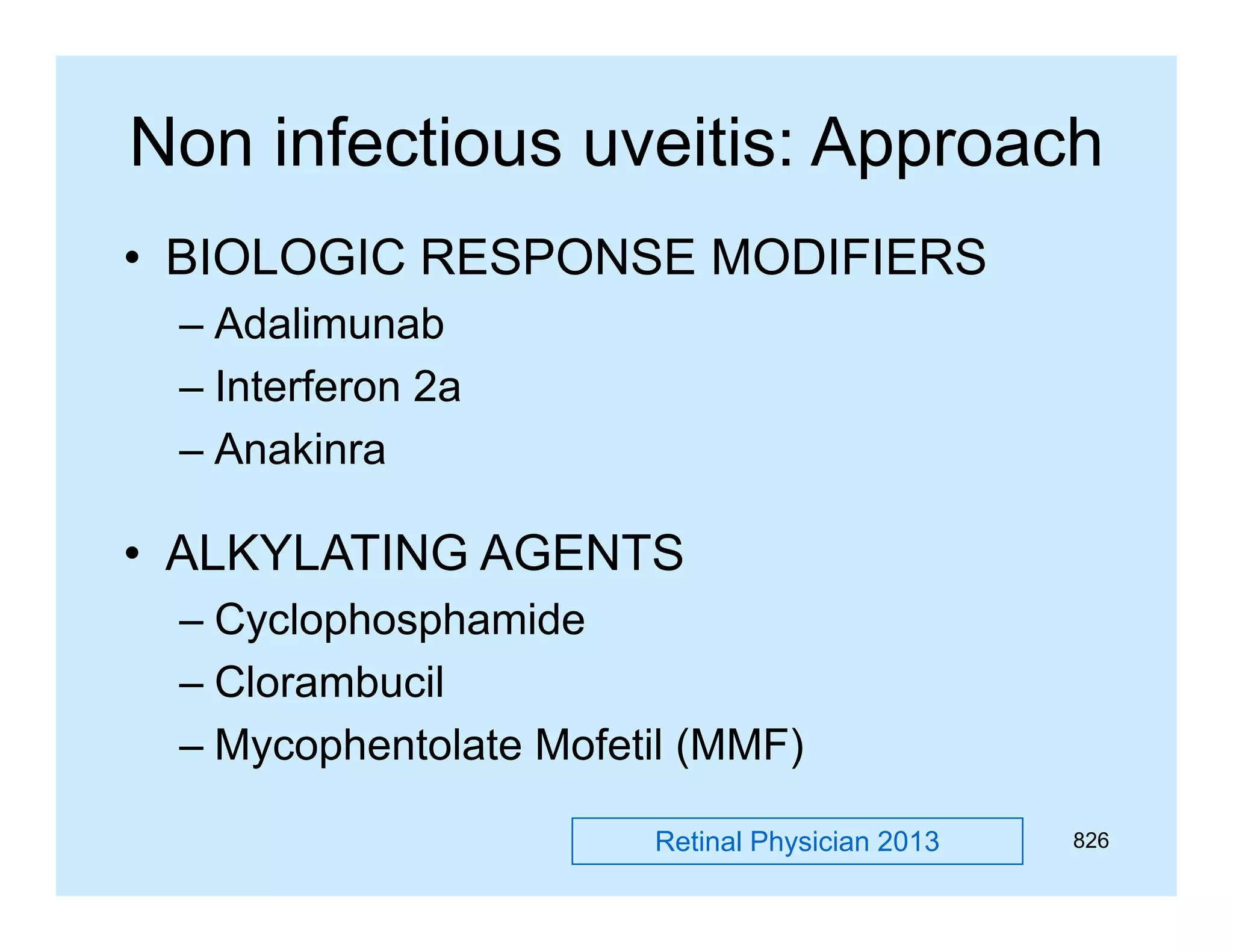 Non infectious uveitis: Approach

• BIOLOGIC RESPONSE MODIFIERS
– Adalimunab
– Interferon 2a
– Anakinra

• ALKYLATING AGENTS
– Cyclophosphamide
– Clorambucil
– Mycophentolate Mofetil (MMF)

Retinal Physician 2013

826